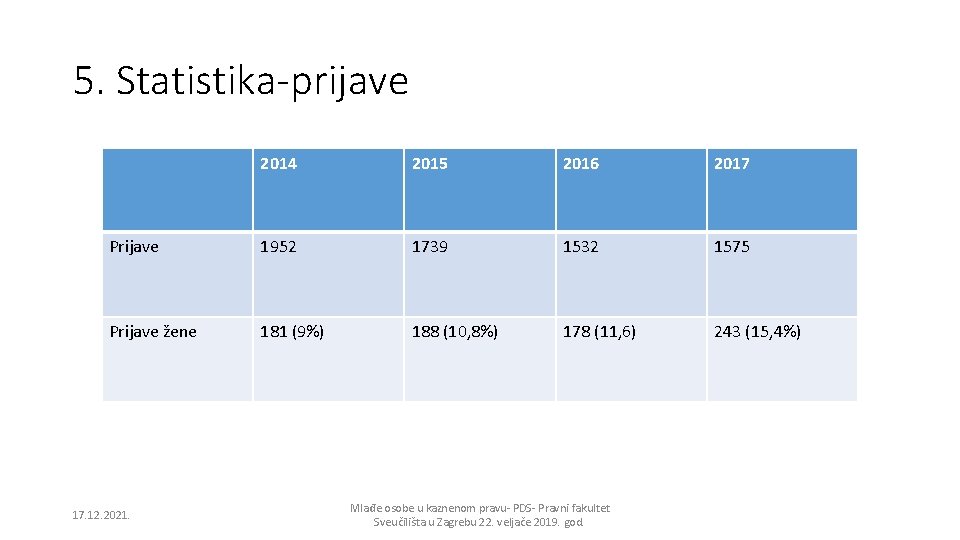 5. Statistika-prijave

| | 2014 | 2015 | 2016 | 2017 |
|---|---|---|---|---|
| Prijave | 1952 | 1739 | 1532 | 1575 |
| Prijave žene | 181 (9%) | 188 (10,8%) | 178 (11,6) | 243 (15,4%) |

17.12.2021.

Mlađe osobe u kaznenom pravu- PDS- Pravni fakultet Sveučilišta u Zagrebu 22. veljače 2019. god.